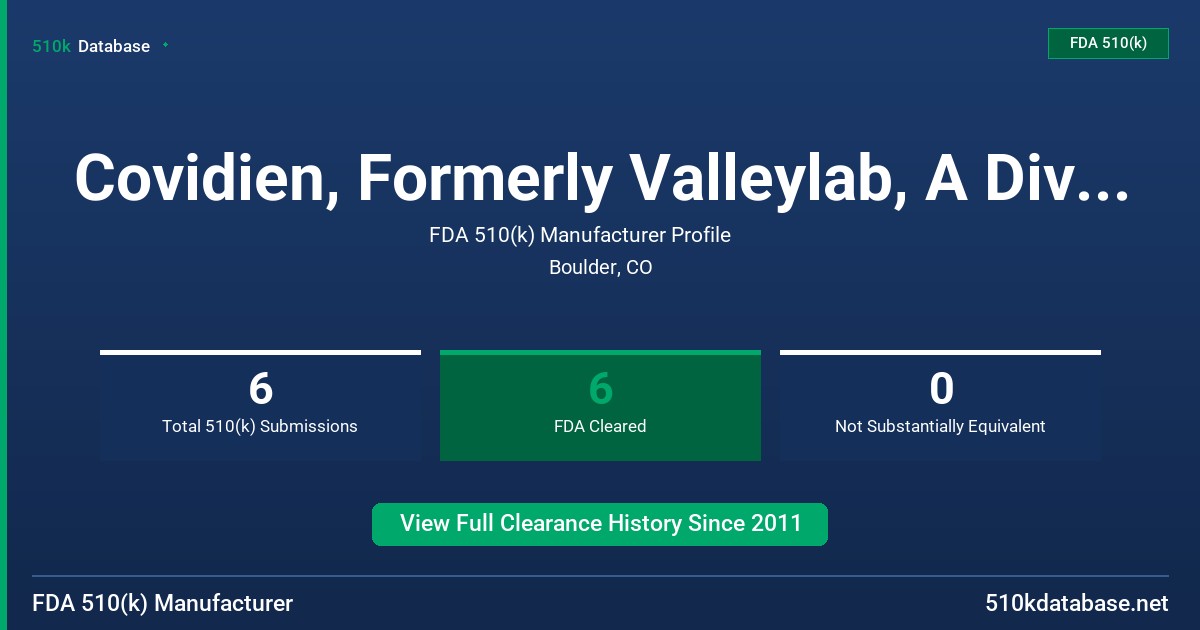 510k Database

FDA 510(k)

Covidien, Formerly Valleylab, A Div...

FDA 510(k) Manufacturer Profile

Boulder, CO

6
Total 510(k) Submissions

6
FDA Cleared

0
Not Substantially Equivalent

View Full Clearance History Since 2011

FDA 510(k) Manufacturer

510kdatabase.net